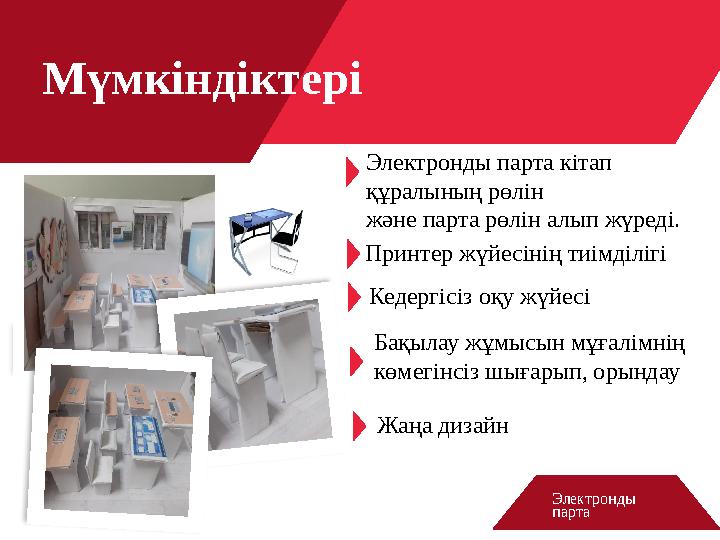 Мүмкіндіктері

Электронды парта кітап құралының рөлін және парта рөлін алып жүреді.

Принтер жүйесінің тиімділігі

Кедергісіз оқу жүйесі

Бақылау жұмысын мұғалімнің көмегінсіз шығарып, орындау

Жаңа дизайн

Электронды парта